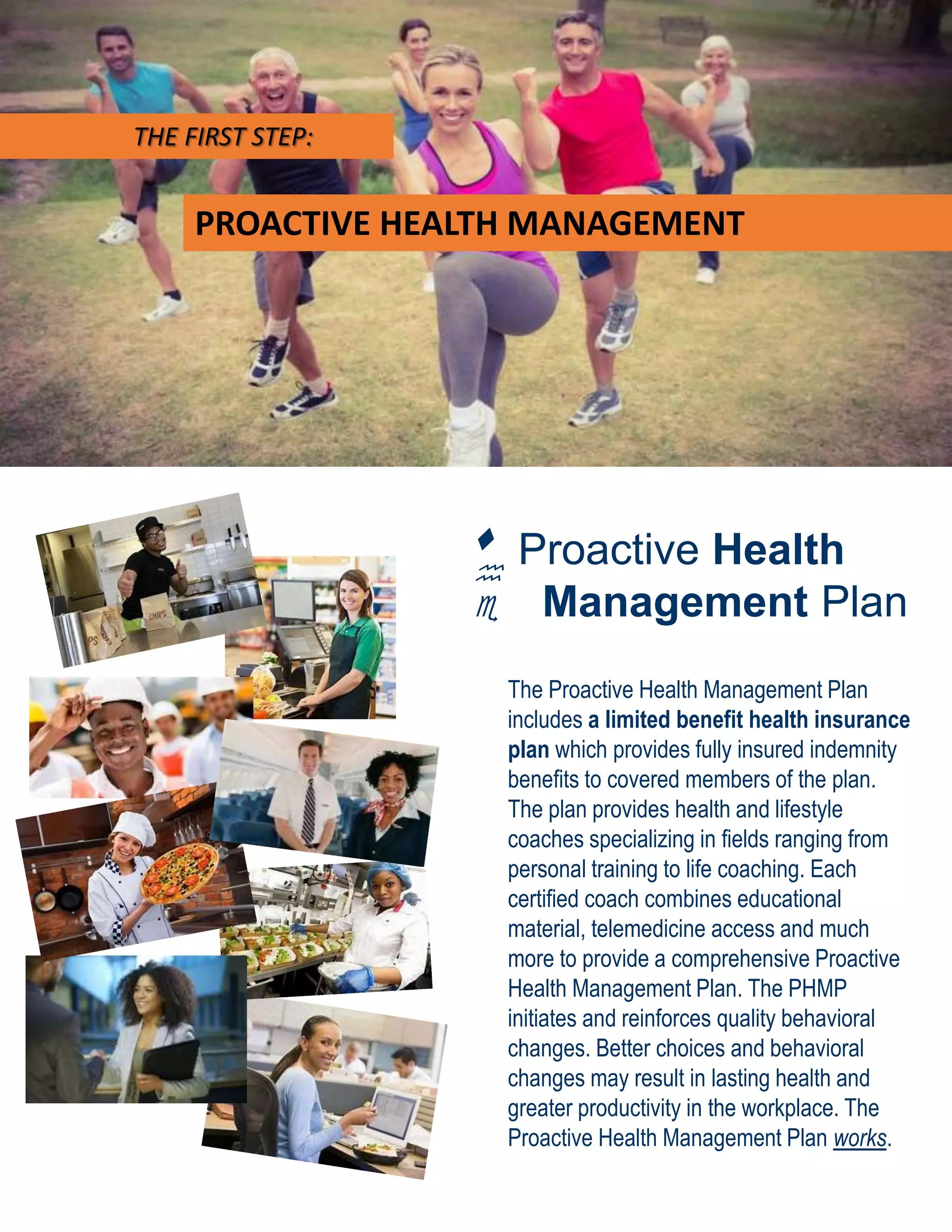 THE FIRST STEP:

PROACTIVE HEALTH MANAGEMENT

CHIPS

Proactive Health Management Plan

The Proactive Health Management Plan includes a limited benefit health insurance plan which provides fully insured indemnity benefits to covered members of the plan. The plan provides health and lifestyle coaches specializing in fields ranging from personal training to life coaching. Each certified coach combines educational material, telemedicine access and much more to provide a comprehensive Proactive Health Management Plan. The PHMP initiates and reinforces quality behavioral changes. Better choices and behavioral changes may result in lasting health and greater productivity in the workplace. The Proactive Health Management Plan works.